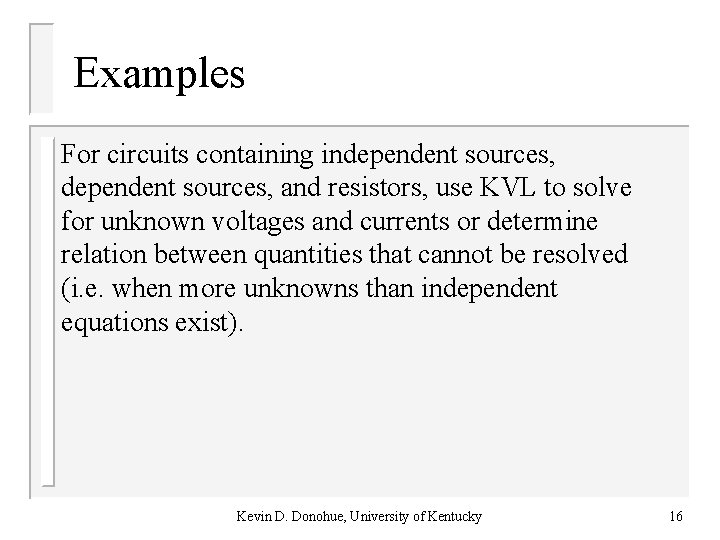 Examples

For circuits containing independent sources, dependent sources, and resistors, use KVL to solve for unknown voltages and currents or determine relation between quantities that cannot be resolved (i.e. when more unknowns than independent equations exist).

Kevin D. Donohue, University of Kentucky

16